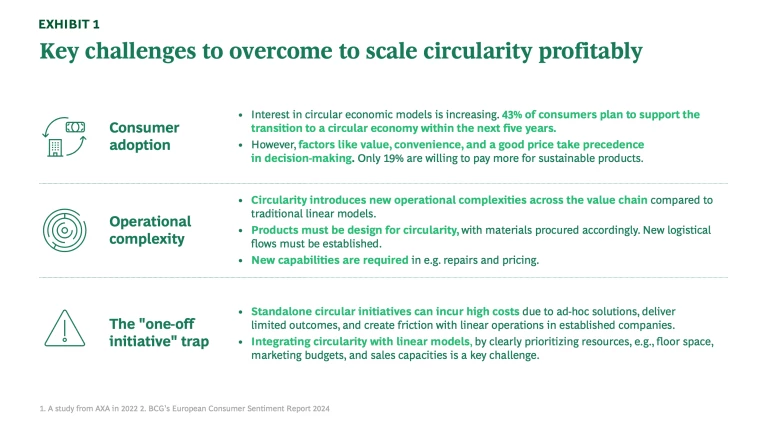 EXHIBIT 1

Key challenges to overcome to scale circularity profitably

Consumer adoption

• Interest in circular economic models is increasing. 43% of consumers plan to support the transition to a circular economy within the next five years.
• However, factors like value, convenience, and a good price take precedence in decision-making. Only 19% are willing to pay more for sustainable products.

Operational complexity

• Circularity introduces new operational complexities across the value chain compared to traditional linear models.
• Products must be design for circularity, with materials procured accordingly. New logistical flows must be established.
• New capabilities are required in e.g. repairs and pricing.

The "one-off initiative" trap

• Standalone circular initiatives can incur high costs due to ad-hoc solutions, deliver limited outcomes, and create friction with linear operations in established companies.
• Integrating circularity with linear models, by clearly prioritizing resources, e.g., floor space, marketing budgets, and sales capacities is a key challenge.

1. A study from AXA in 2022 2. BCG's European Consumer Sentiment Report 2024